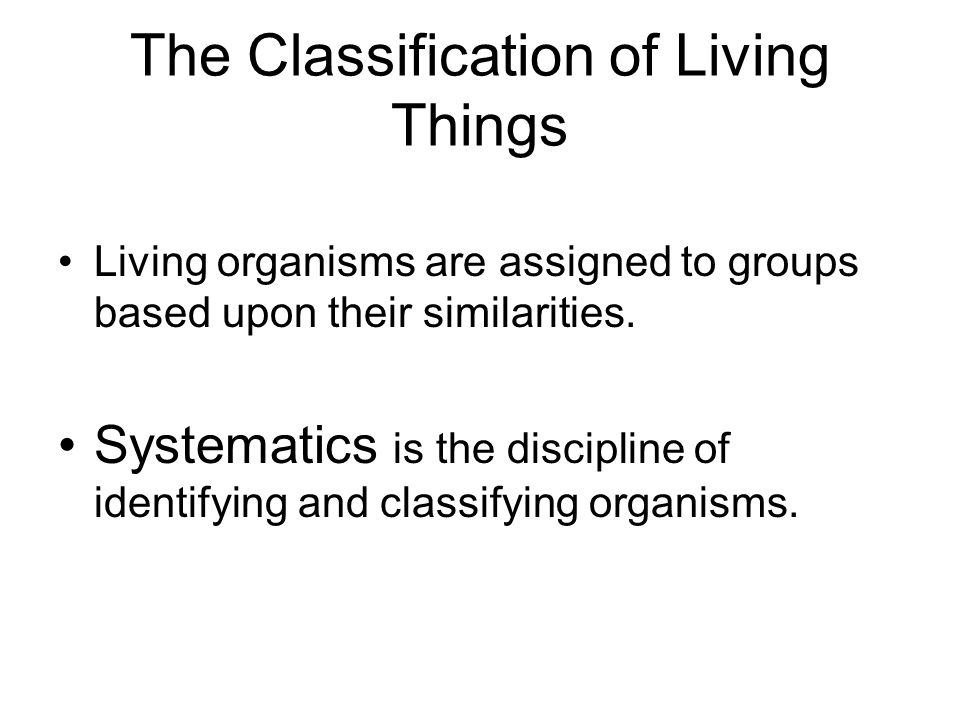 The Classification of Living Things

• Living organisms are assigned to groups based upon their similarities.

• Systematics is the discipline of identifying and classifying organisms.